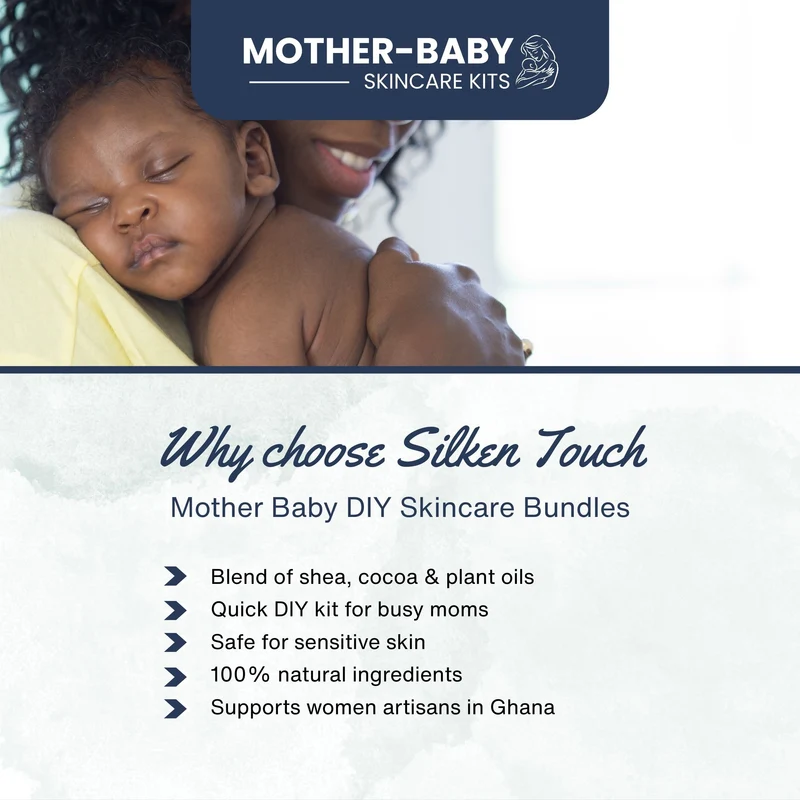 MOTHER-BABY
SKINCARE KITS

Why choose Silken Touch
Mother Baby DIY Skincare Bundles

➤ Blend of shea, cocoa & plant oils
➤ Quick DIY kit for busy moms
➤ Safe for sensitive skin
➤ 100% natural ingredients
➤ Supports women artisans in Ghana